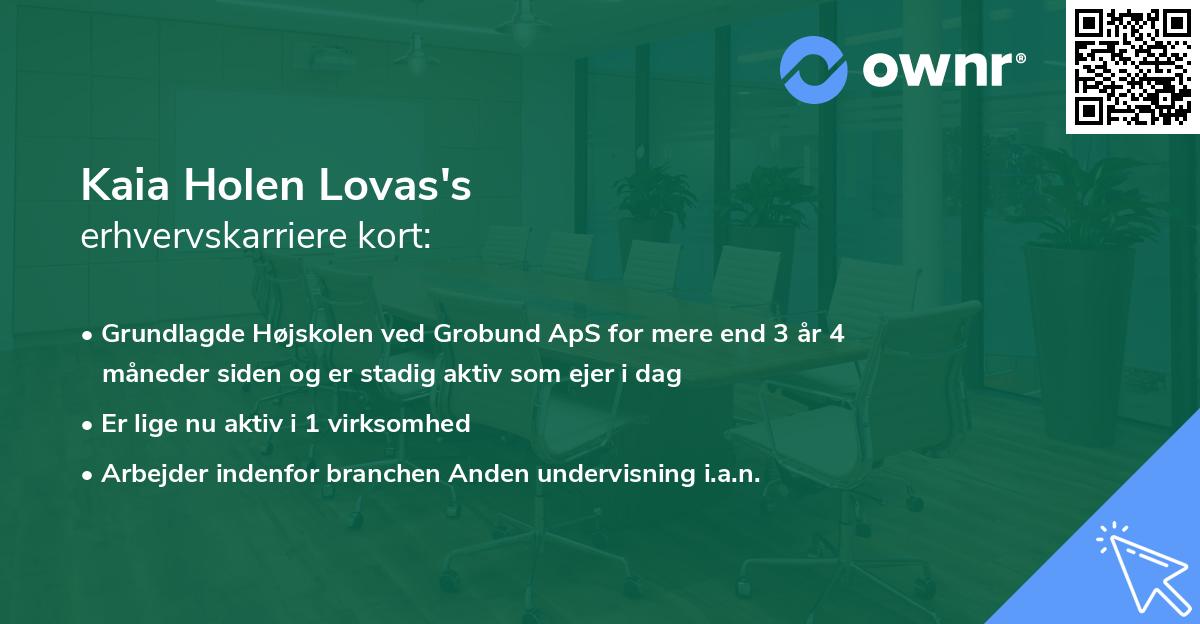 ownr®

Kaia Holen Lovas's
erhvervskarriere kort:

• Grundlagde Højskolen ved Grobund ApS for mere end 3 år 4 måneder siden og er stadig aktiv som ejer i dag
• Er lige nu aktiv i 1 virksomhed
• Arbejder indenfor branchen Anden undervisning i.a.n.